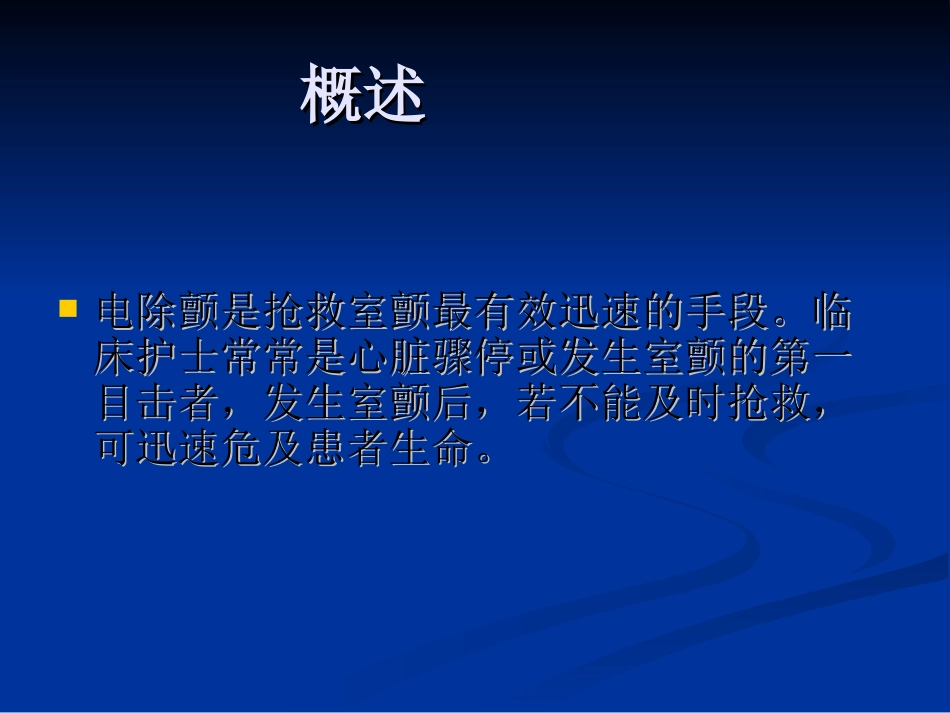 概述

电除颤是抢救室颤最有效迅速的手段。临床护士常常是心脏骤停或发生室颤的第一目击者，发生室颤后，若不能及时抢救，可迅速危及患者生命。